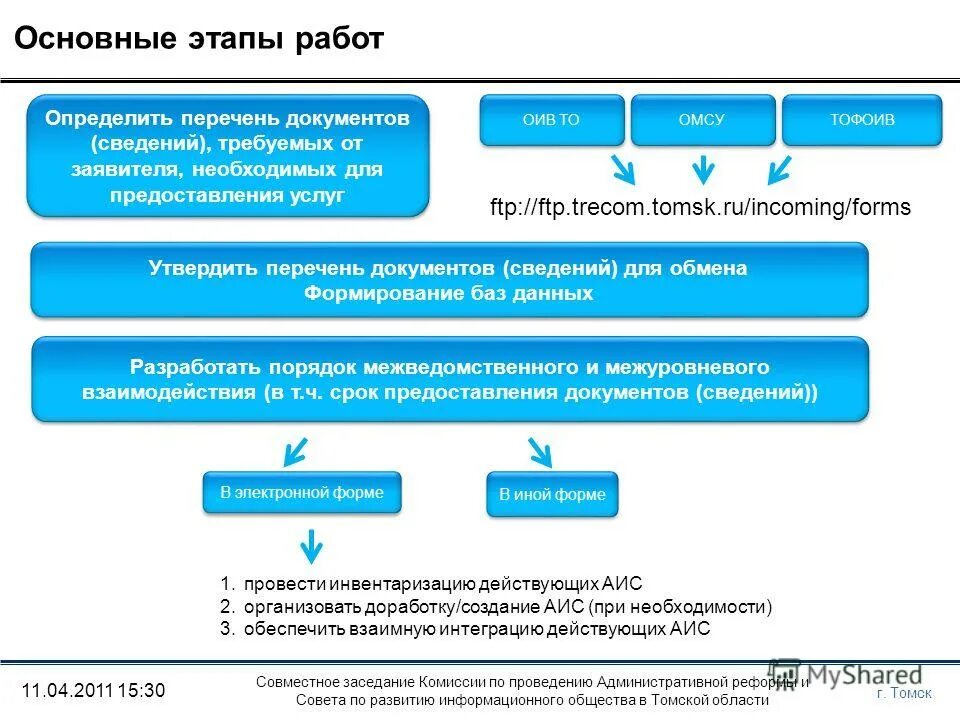 Основные этапы работ

Определить перечень документов (сведений), требуемых от заявителя, необходимых для предоставления услуг

ОИВ ТО

ОМСУ

ТОФОИВ

ftp://ftp.trecom.tomsk.ru/incoming/forms

Утвердить перечень документов (сведений) для обмена
Формирование баз данных

Разработать порядок межведомственного и межуровневого взаимодействия (в т.ч. срок предоставления документов (сведений))

В электронной форме

В иной форме

1. провести инвентаризацию действующих АИС
2. организовать доработку/создание АИС (при необходимости)
3. обеспечить взаимную интеграцию действующих АИС

11.04.2011 15:30

Совместное заседание Комиссии по проведению Административной реформы и Совета по развитию информационного общества в Томской области

MyShared

г. Томск